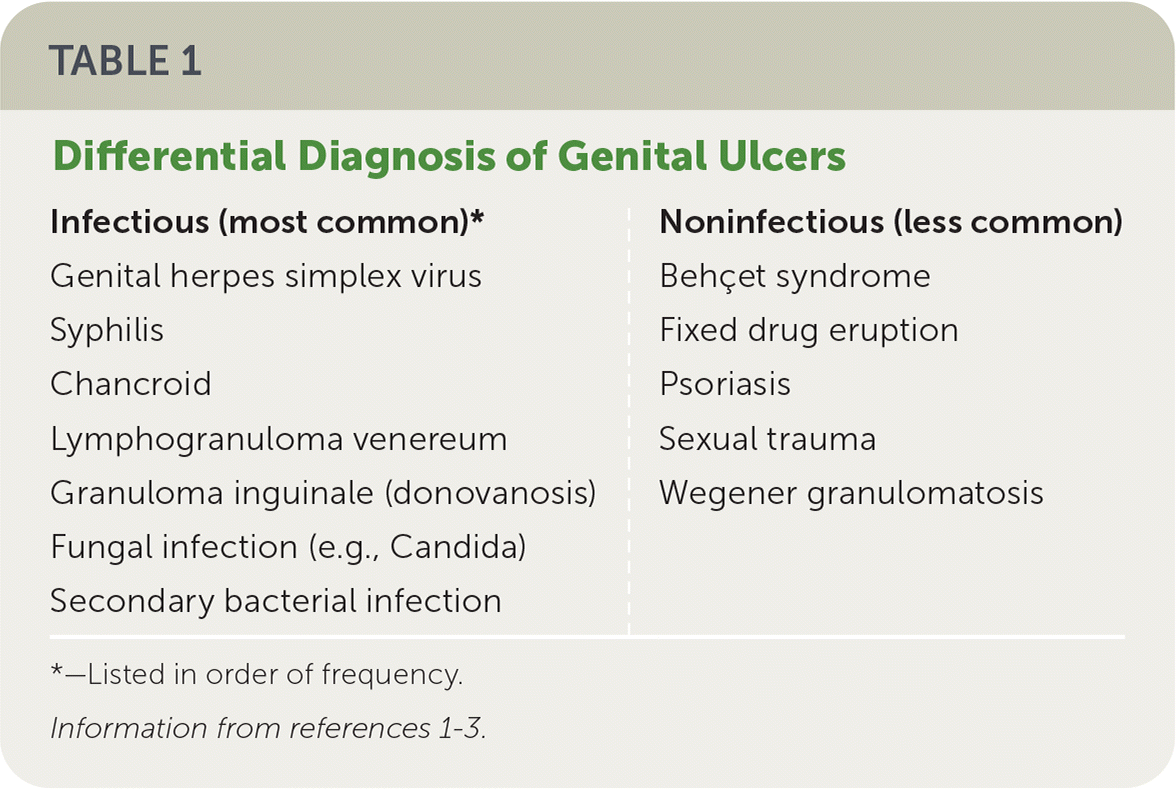 TABLE 1

Differential Diagnosis of Genital Ulcers

| Infectious (most common)* | Noninfectious (less common) |
|---|---|
| Genital herpes simplex virus | Behçet syndrome |
| Syphilis | Fixed drug eruption |
| Chancroid | Psoriasis |
| Lymphogranuloma venereum | Sexual trauma |
| Granuloma inguinale (donovanosis) | Wegener granulomatosis |
| Fungal infection (e.g., Candida) | |
| Secondary bacterial infection | |

*—Listed in order of frequency.

Information from references 1-3.